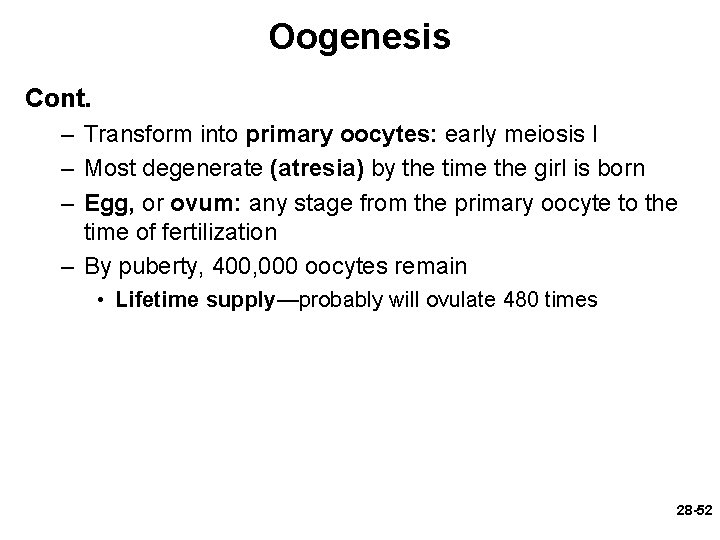 Oogenesis

Cont.

– Transform into primary oocytes: early meiosis I

– Most degenerate (atresia) by the time the girl is born

– Egg, or ovum: any stage from the primary oocyte to the time of fertilization

– By puberty, 400,000 oocytes remain

• Lifetime supply—probably will ovulate 480 times

28-52